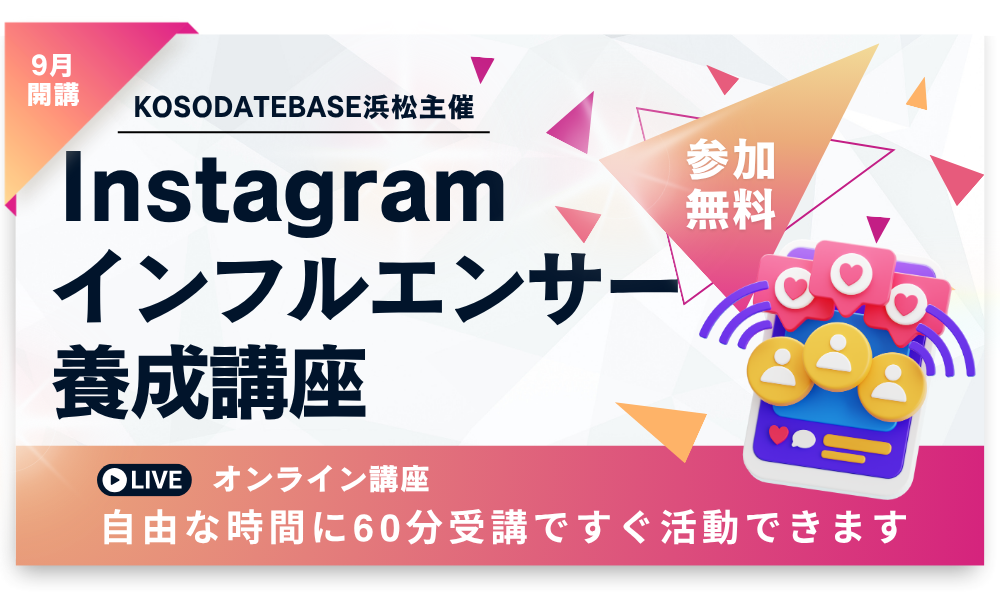 9月
開講

KOSODATEBASE浜松主催

Instagram
インフルエンサー
養成講座

参加
無料

LIVE オンライン講座
自由な時間に60分受講ですぐ活動できます